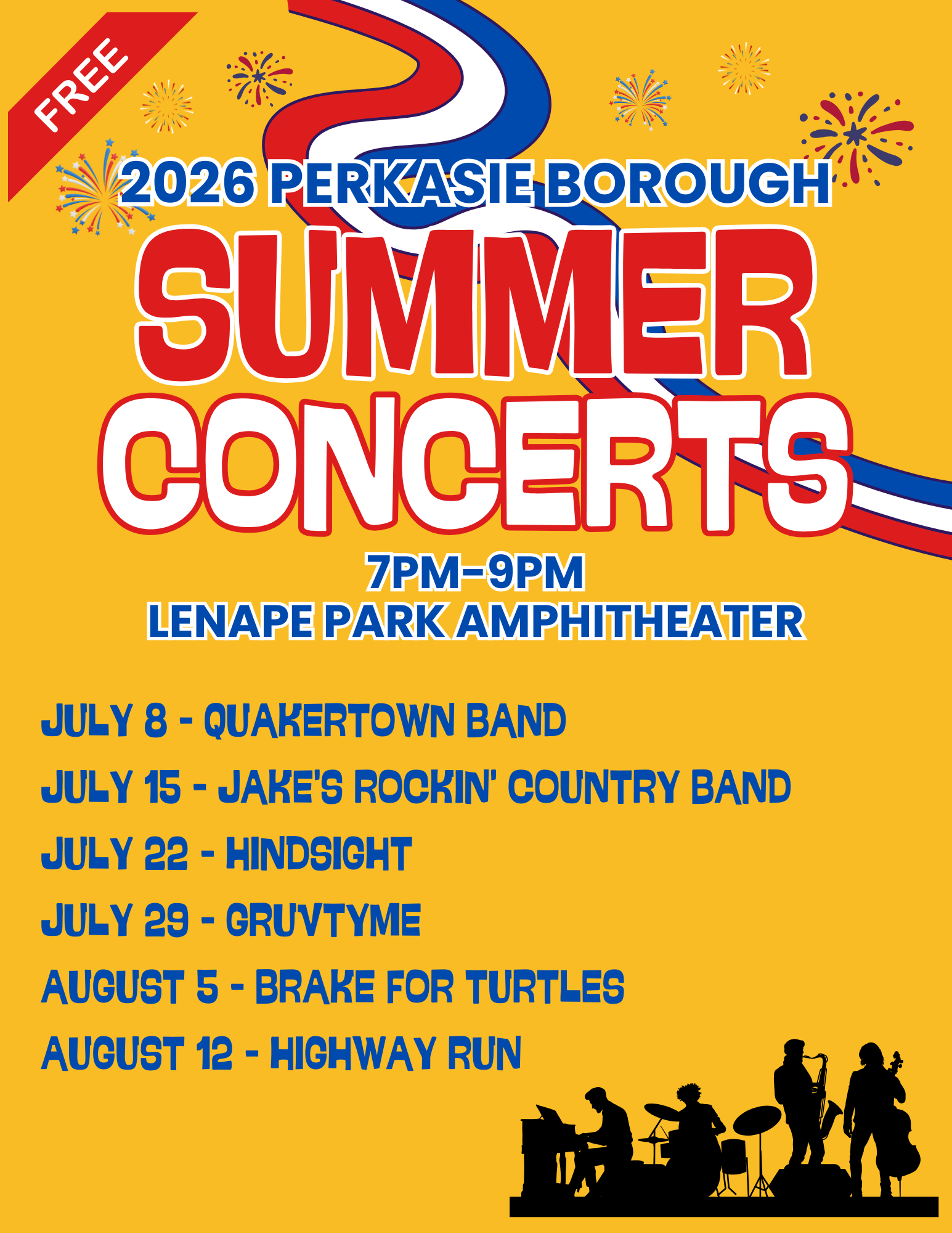 FREE

2026 PERKASIE BOROUGH

SUMMER CONCERTS

7PM-9PM
LENAPE PARK AMPHITHEATER

JULY 8 - QUAKERTOWN BAND
JULY 15 - JAKE'S ROCKIN' COUNTRY BAND
JULY 22 - HINDSIGHT
JULY 29 - GRUVTYME
AUGUST 5 - BRAKE FOR TURTLES
AUGUST 12 - HIGHWAY RUN